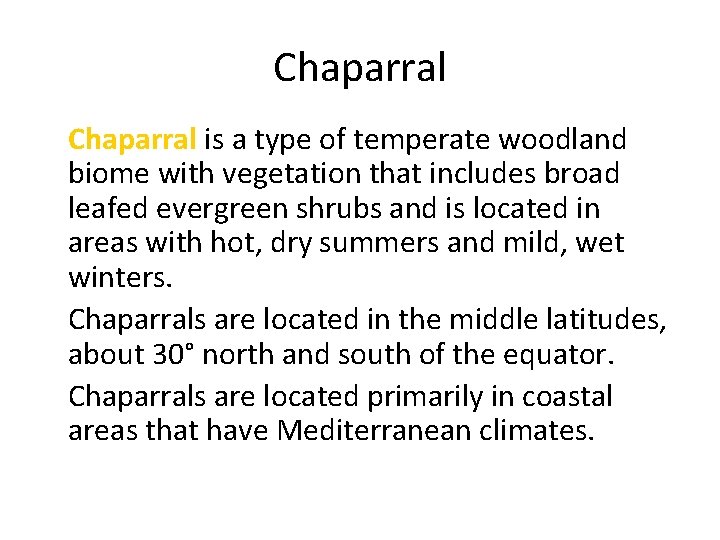 Chaparral

Chaparral is a type of temperate woodland biome with vegetation that includes broad leafed evergreen shrubs and is located in areas with hot, dry summers and mild, wet winters.

Chaparrals are located in the middle latitudes, about 30° north and south of the equator.

Chaparrals are located primarily in coastal areas that have Mediterranean climates.